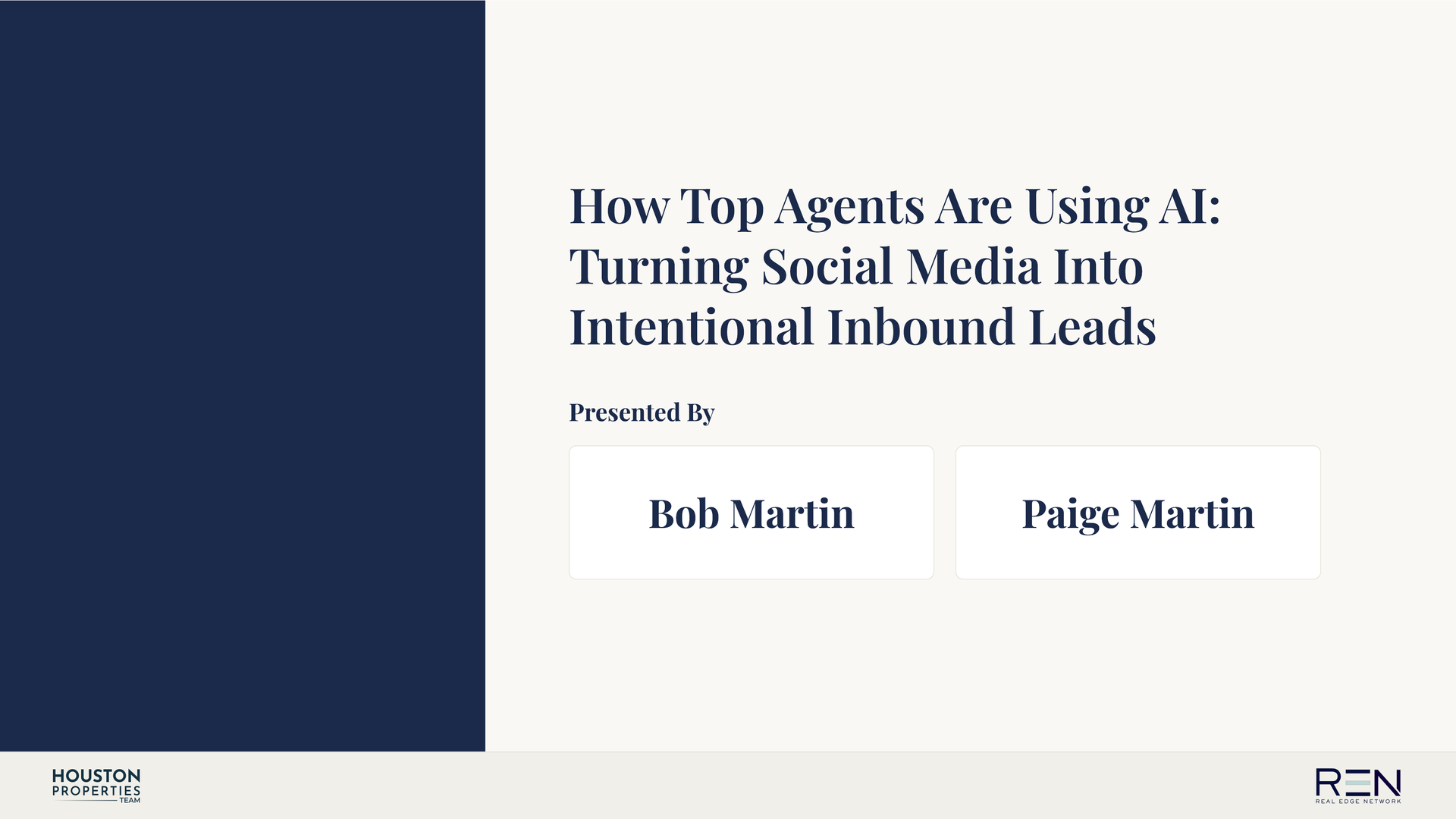 How Top Agents Are Using AI: Turning Social Media Into Intentional Inbound Leads

Presented By

Bob Martin

Paige Martin

HOUSTON PROPERTIES TEAM

REN
REAL EDGE NETWORK